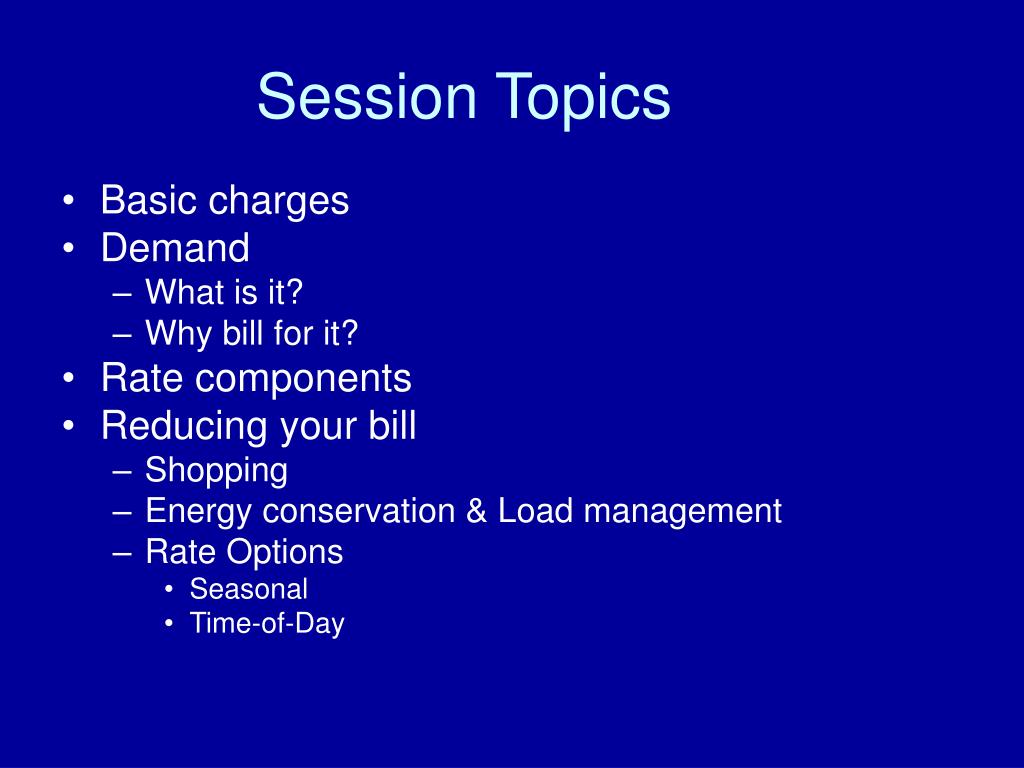 Session Topics

• Basic charges
• Demand
  – What is it?
  – Why bill for it?
• Rate components
• Reducing your bill
  – Shopping
  – Energy conservation & Load management
  – Rate Options
    • Seasonal
    • Time-of-Day